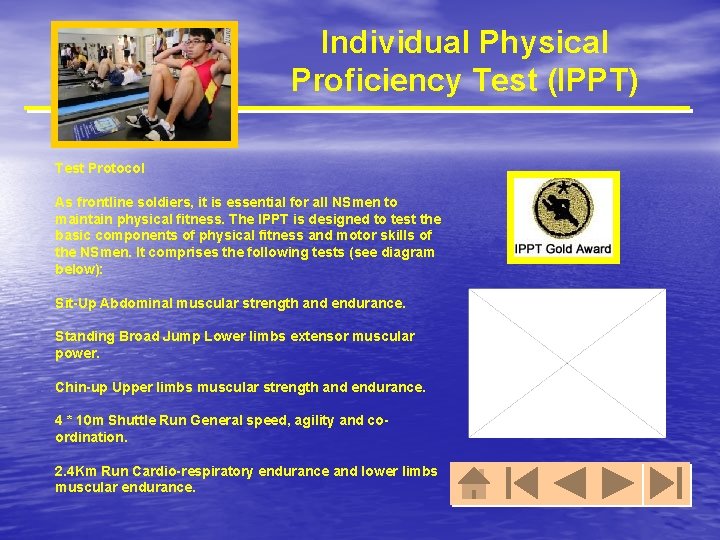 Individual Physical Proficiency Test (IPPT)

Test Protocol

As frontline soldiers, it is essential for all NSmen to maintain physical fitness. The IPPT is designed to test the basic components of physical fitness and motor skills of the NSmen. It comprises the following tests (see diagram below):

Sit-Up Abdominal muscular strength and endurance.

Standing Broad Jump Lower limbs extensor muscular power.

Chin-up Upper limbs muscular strength and endurance.

4 * 10m Shuttle Run General speed, agility and co-ordination.

2.4Km Run Cardio-respiratory endurance and lower limbs muscular endurance.

IPPT Gold Award